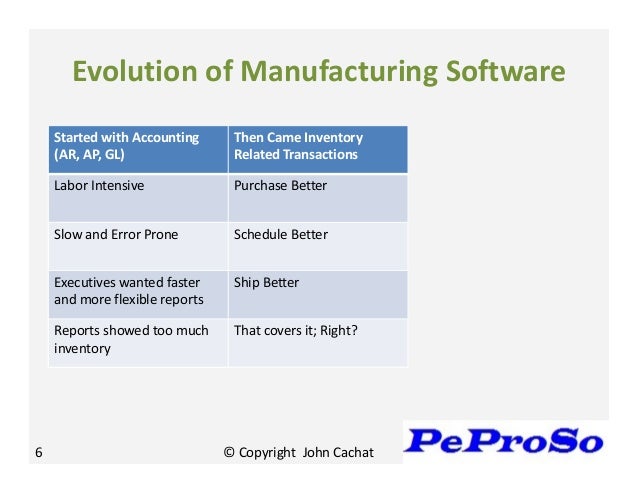 Evolution of Manufacturing Software

| Started with Accounting (AR, AP, GL) | Then Came Inventory Related Transactions |
|---|---|
| Labor Intensive | Purchase Better |
| Slow and Error Prone | Schedule Better |
| Executives wanted faster and more flexible reports | Ship Better |
| Reports showed too much inventory | That covers it; Right? |

6

© Copyright John Cachat

PeProSo